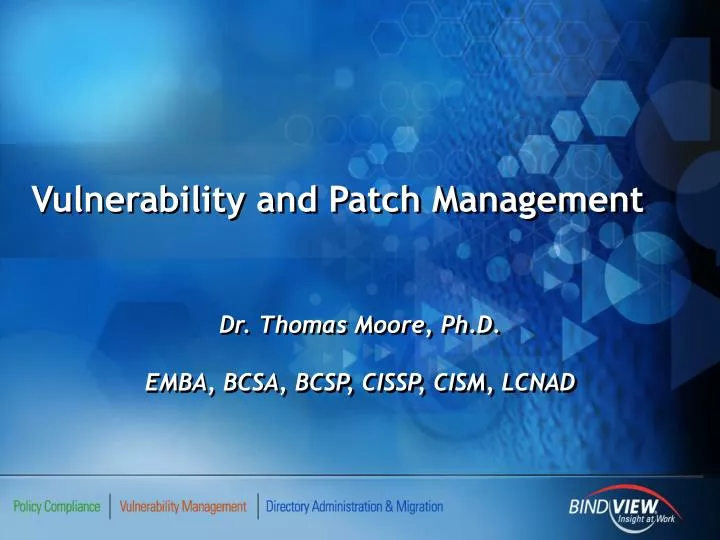 Vulnerability and Patch Management

Dr. Thomas Moore, Ph.D.

EMBA, BCSA, BCSP, CISSP, CISM, LCNAD

Policy Compliance | Vulnerability Management | Directory Administration & Migration

BINDVIEW
Insight at Work